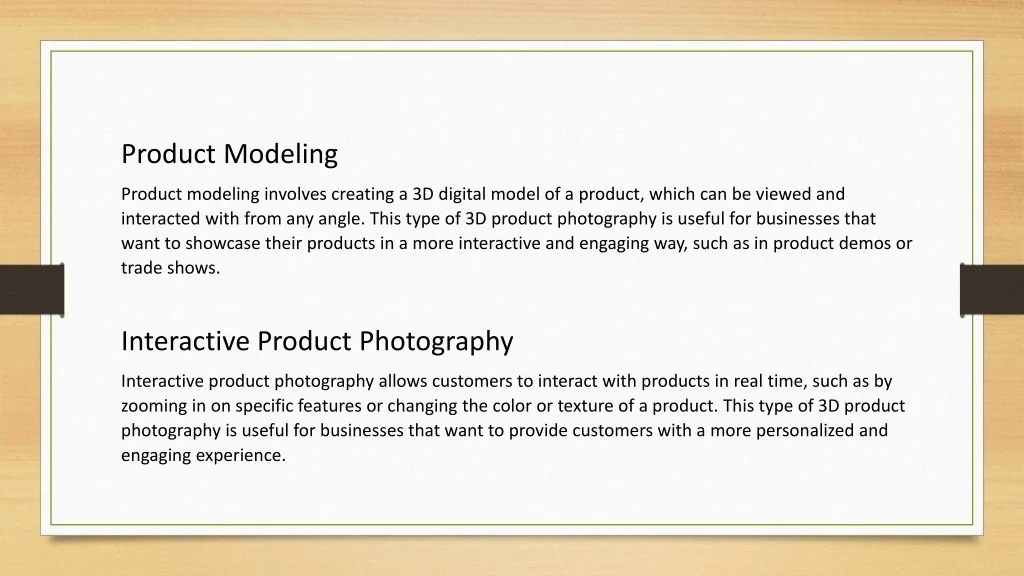 Product Modeling

Product modeling involves creating a 3D digital model of a product, which can be viewed and interacted with from any angle. This type of 3D product photography is useful for businesses that want to showcase their products in a more interactive and engaging way, such as in product demos or trade shows.

Interactive Product Photography

Interactive product photography allows customers to interact with products in real time, such as by zooming in on specific features or changing the color or texture of a product. This type of 3D product photography is useful for businesses that want to provide customers with a more personalized and engaging experience.